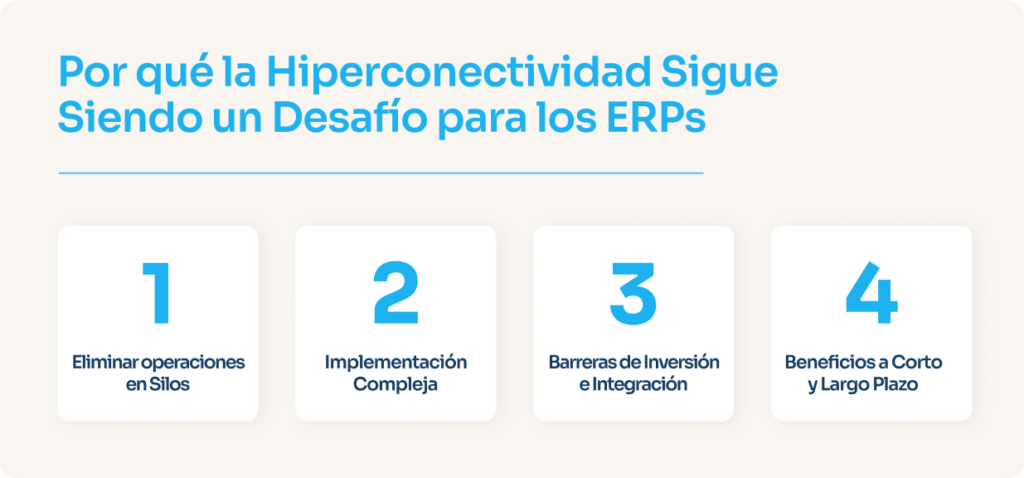 Por qué la Hiperconectividad Sigue Siendo un Desafío para los ERPs

1
Eliminar operaciones en Silos

2
Implementación Compleja

3
Barreras de Inversión e Integración

4
Beneficios a Corto y Largo Plazo